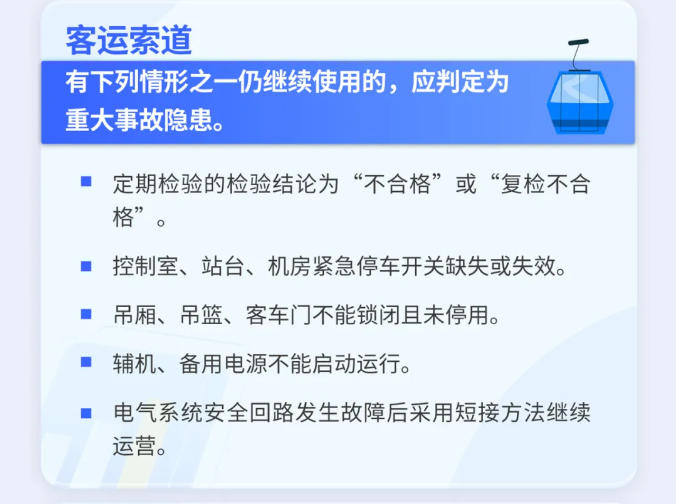 客运索道

有下列情形之一仍继续使用的，应判定为重大事故隐患。

■ 定期检验的检验结论为“不合格”或“复检不合格”。

■ 控制室、站台、机房紧急停车开关缺失或失效。

■ 吊厢、吊篮、客车门不能锁闭且未停用。

■ 辅机、备用电源不能启动运行。

■ 电气系统安全回路发生故障后采用短接方法继续运营。